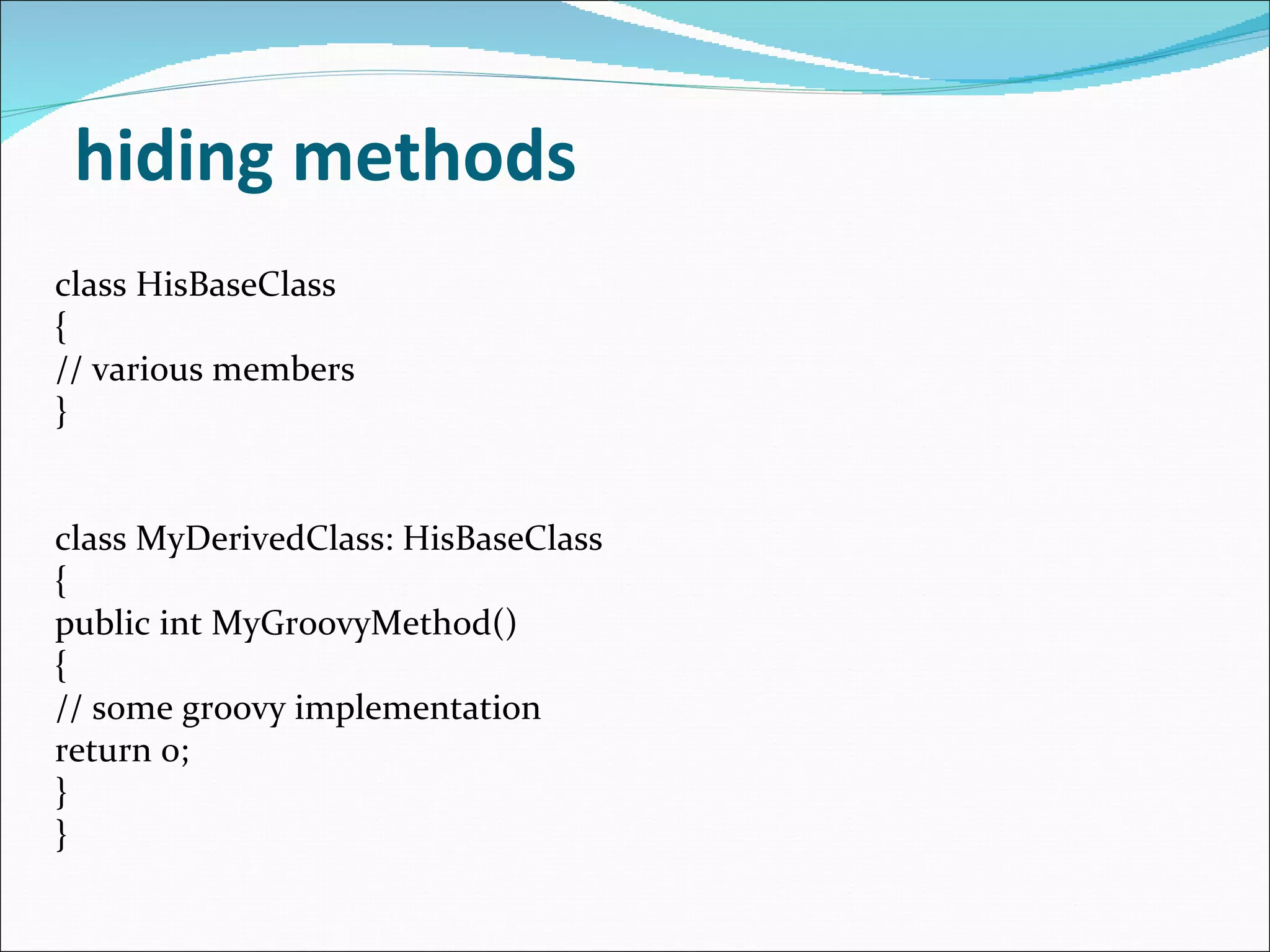 hiding methods

class HisBaseClass
{
// various members
}

class MyDerivedClass: HisBaseClass
{
public int MyGroovyMethod()
{
// some groovy implementation
return 0;
}
}